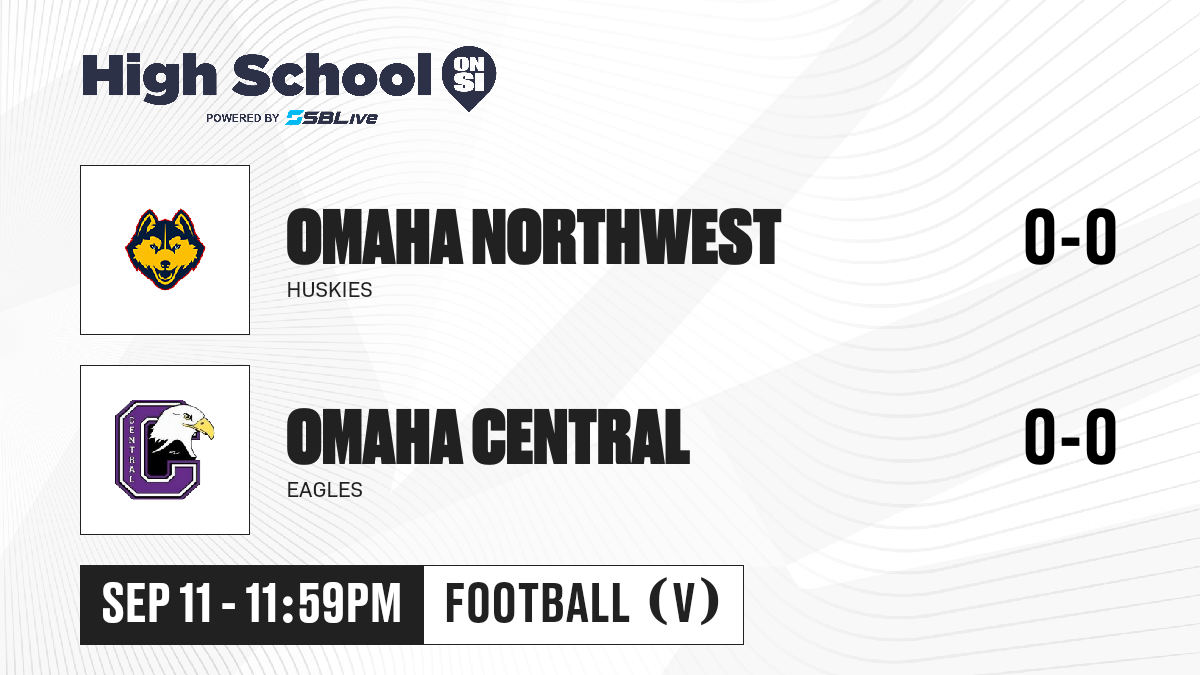 High School ON SI
POWERED BY SBLive

OMAHA NORTHWEST
HUSKIES
0-0

CENTRAL

OMAHA CENTRAL
EAGLES
0-0

SEP 11 - 11:59PM
FOOTBALL (V)